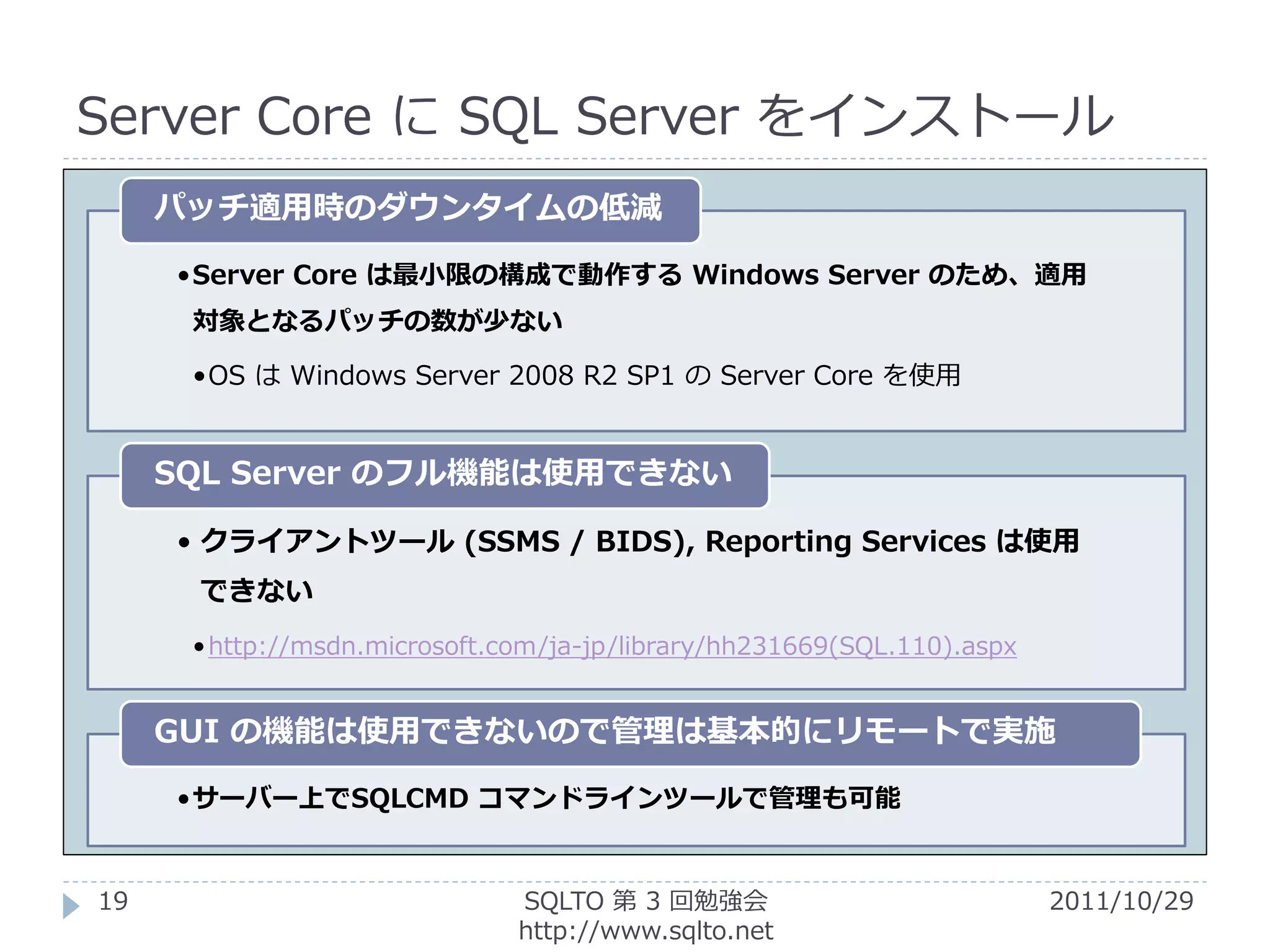 Server Core に SQL Server をインストール

パッチ適用時のダウンタイムの低減

•Server Core は最小限の構成で動作する Windows Server のため、適用対象となるパッチの数が少ない

•OS は Windows Server 2008 R2 SP1 の Server Core を使用

SQL Server のフル機能は使用できない

• クライアントツール (SSMS / BIDS), Reporting Services は使用できない

•http://msdn.microsoft.com/ja-jp/library/hh231669(SQL.110).aspx

GUI の機能は使用できないので管理は基本的にリモートで実施

•サーバー上でSQLCMD コマンドラインツールで管理も可能

19

SQLTO 第 3 回勉強会
http://www.sqlto.net

2011/10/29